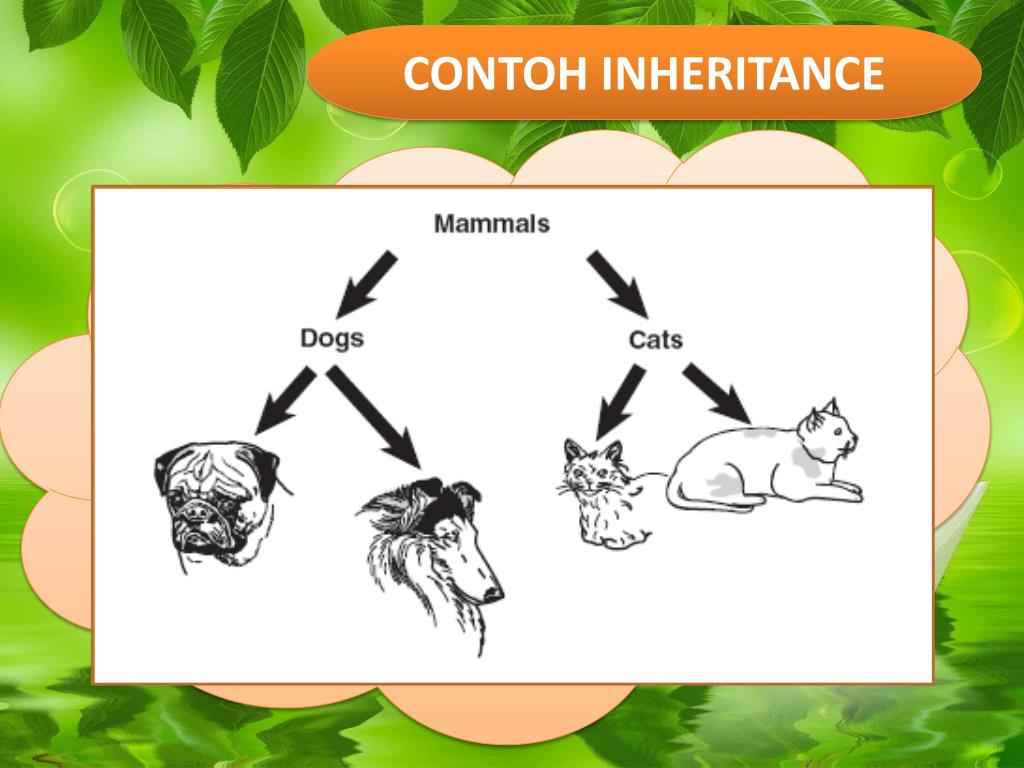 CONTOH INHERITANCE

Mammals

Dogs

Cats